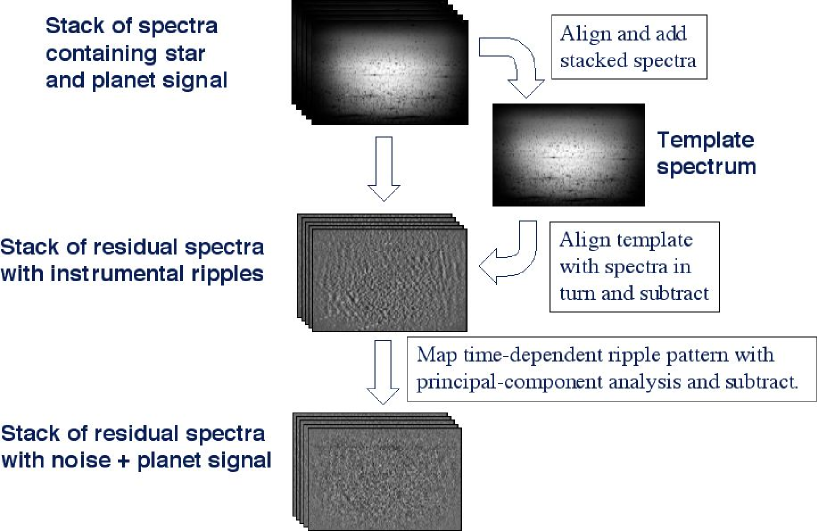 Stack of spectra containing star and planet signal

Align and add stacked spectra

Template spectrum

Stack of residual spectra with instrumental ripples

Align template with spectra in turn and subtract

Map time-dependent ripple pattern with principal-component analysis and subtract.

Stack of residual spectra with noise + planet signal